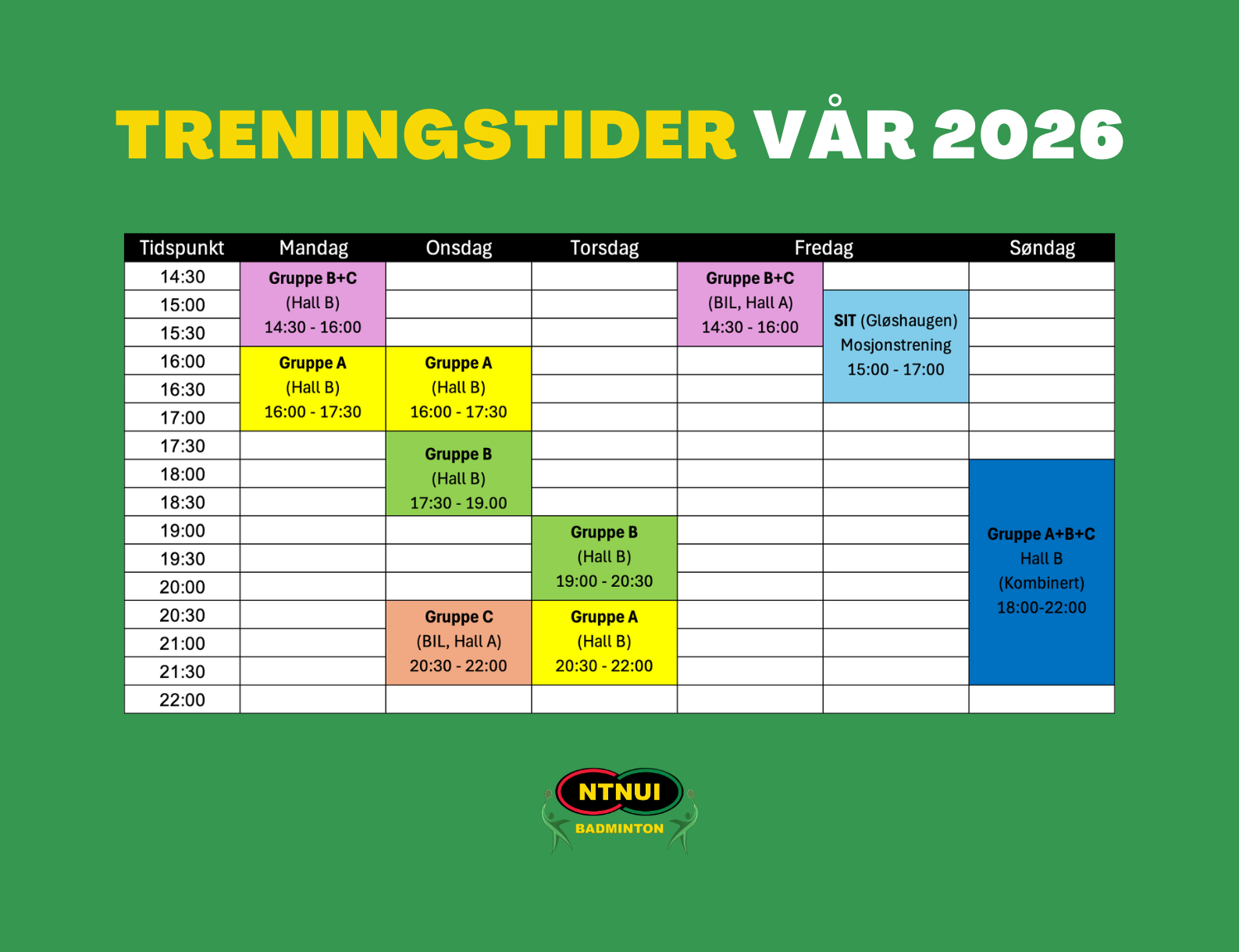 TRENINGSTIDER VÅR 2026

| Tidspunkt | Mandag | Onsdag | Torsdag | Fredag | | Søndag |
|---|---|---|---|---|---|---|
| 14:30 | Gruppe B+C (Hall B) 14:30 - 16:00 | | | Gruppe B+C (BIL, Hall A) 14:30 - 16:00 | | |
| 15:00 | | | | | SIT (Gløshaugen) Mosjonstrening 15:00 - 17:00 | |
| 15:30 | | | | | | |
| 16:00 | Gruppe A (Hall B) 16:00 - 17:30 | Gruppe A (Hall B) 16:00 - 17:30 | | | | |
| 16:30 | | | | | | |
| 17:00 | | | | | | |
| 17:30 | | Gruppe B (Hall B) 17:30 - 19.00 | | | | |
| 18:00 | | | | | | Gruppe A+B+C Hall B (Kombinert) 18:00-22:00 |
| 18:30 | | | | | | |
| 19:00 | | | Gruppe B (Hall B) 19:00 - 20:30 | | | |
| 19:30 | | | | | | |
| 20:00 | | | | | | |
| 20:30 | | Gruppe C (BIL, Hall A) 20:30 - 22:00 | Gruppe A (Hall B) 20:30 - 22:00 | | | |
| 21:00 | | | | | | |
| 21:30 | | | | | | |
| 22:00 | | | | | | |

NTNUI
BADMINTON